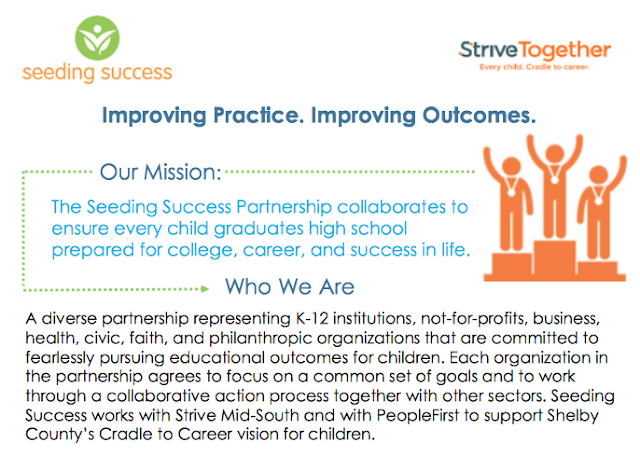 seeding success

StriveTogether
Every child. Cradle to career.

Improving Practice. Improving Outcomes.

Our Mission:

The Seeding Success Partnership collaborates to ensure every child graduates high school prepared for college, career, and success in life.

Who We Are

A diverse partnership representing K-12 institutions, not-for-profits, business, health, civic, faith, and philanthropic organizations that are committed to fearlessly pursuing educational outcomes for children. Each organization in the partnership agrees to focus on a common set of goals and to work through a collaborative action process together with other sectors. Seeding Success works with Strive Mid-South and with PeopleFirst to support Shelby County's Cradle to Career vision for children.